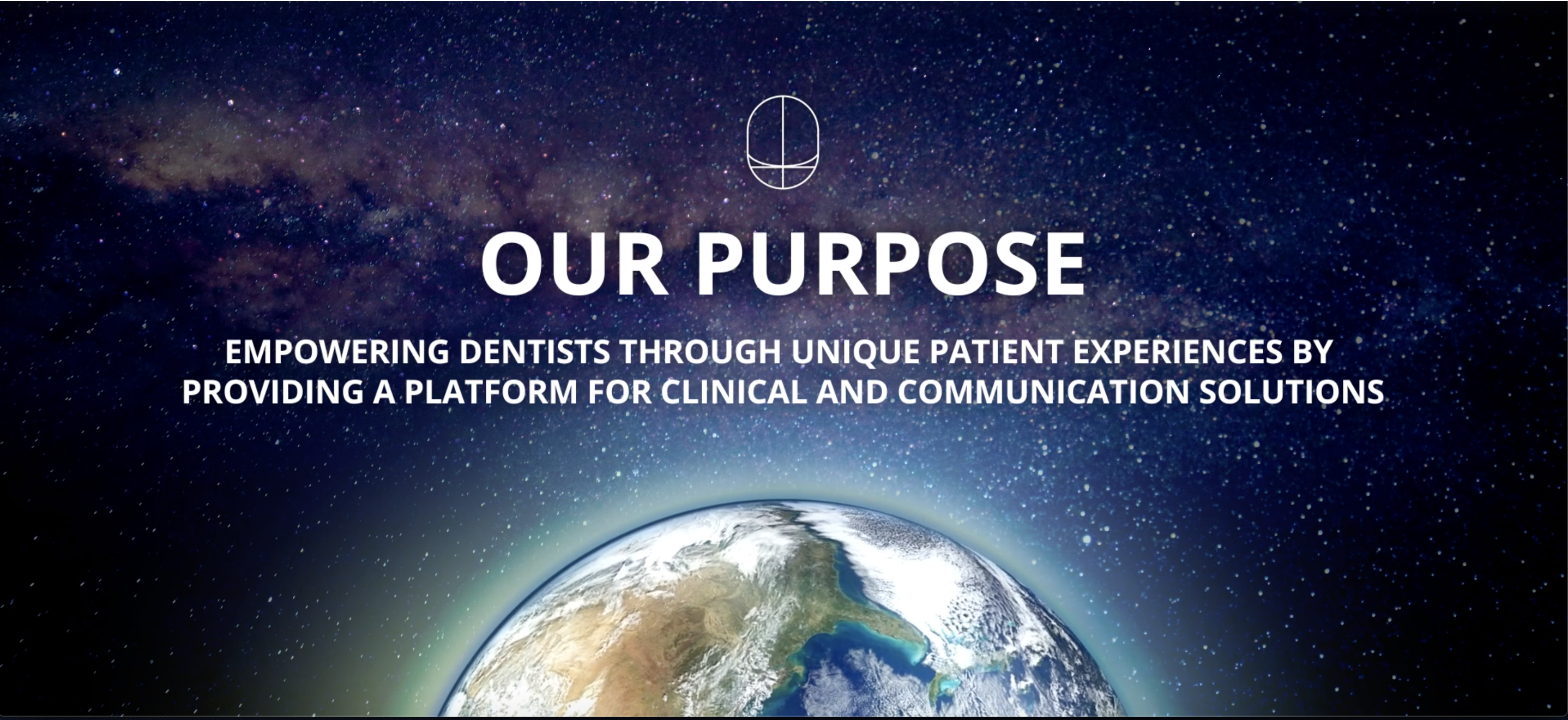 OUR PURPOSE

EMPOWERING DENTISTS THROUGH UNIQUE PATIENT EXPERIENCES BY PROVIDING A PLATFORM FOR CLINICAL AND COMMUNICATION SOLUTIONS